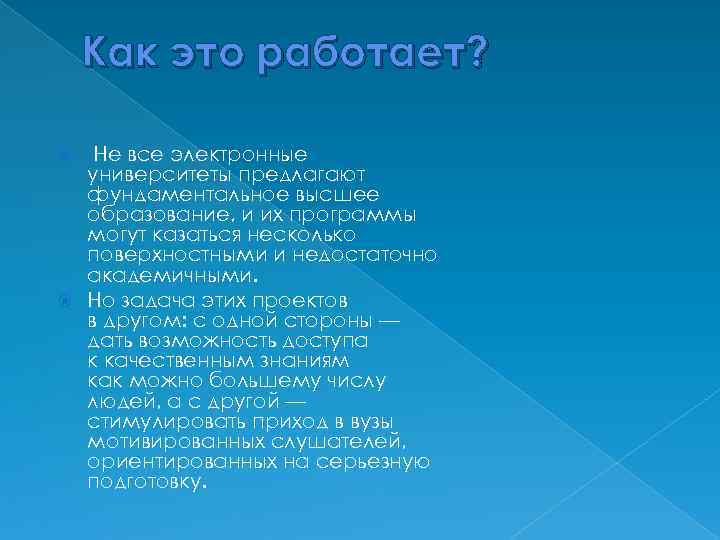 Как это работает?

Не все электронные университеты предлагают фундаментальное высшее образование, и их программы могут казаться несколько поверхностными и недостаточно академичными.

Но задача этих проектов в другом: с одной стороны — дать возможность доступа к качественным знаниям как можно большему числу людей, а с другой — стимулировать приход в вузы мотивированных слушателей, ориентированных на серьезную подготовку.